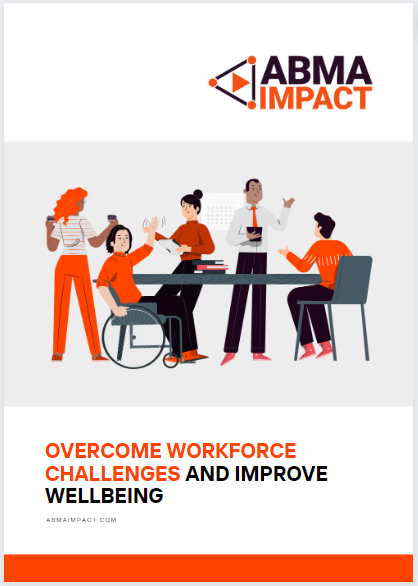 ABMA
IMPACT

OVERCOME WORKFORCE CHALLENGES AND IMPROVE WELLBEING

ABMAIMPACT.COM